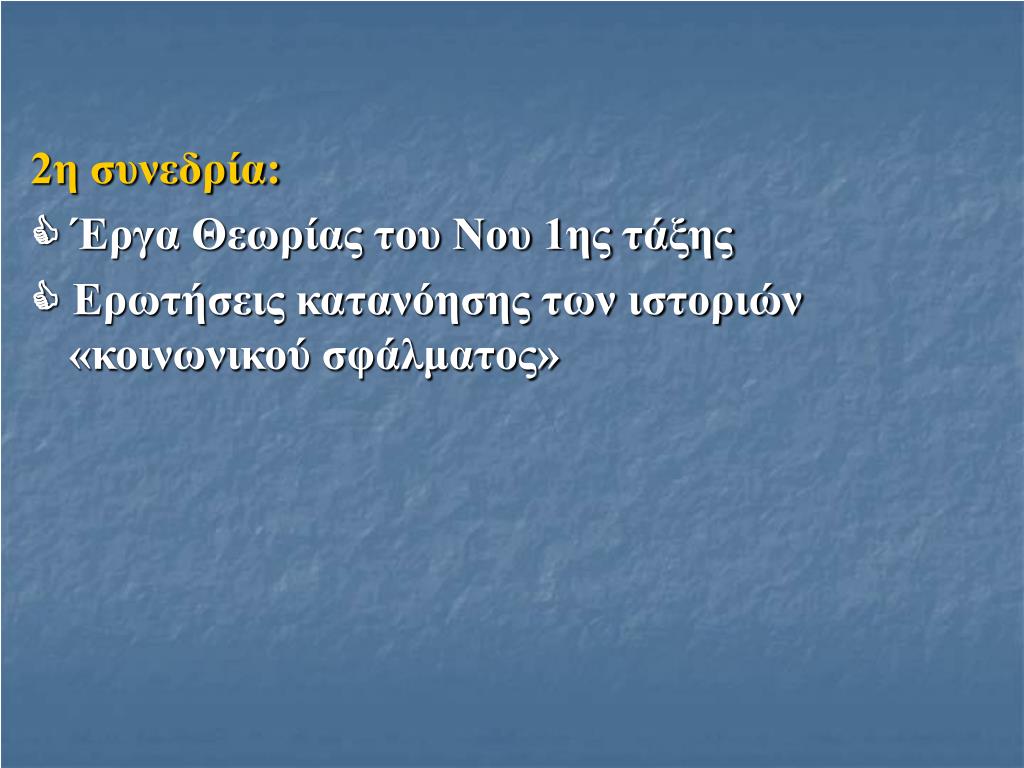 2η συνεδρία:

Έργα Θεωρίας του Νου 1ης τάξης

Ερωτήσεις κατανόησης των ιστοριών «κοινωνικού σφάλματος»